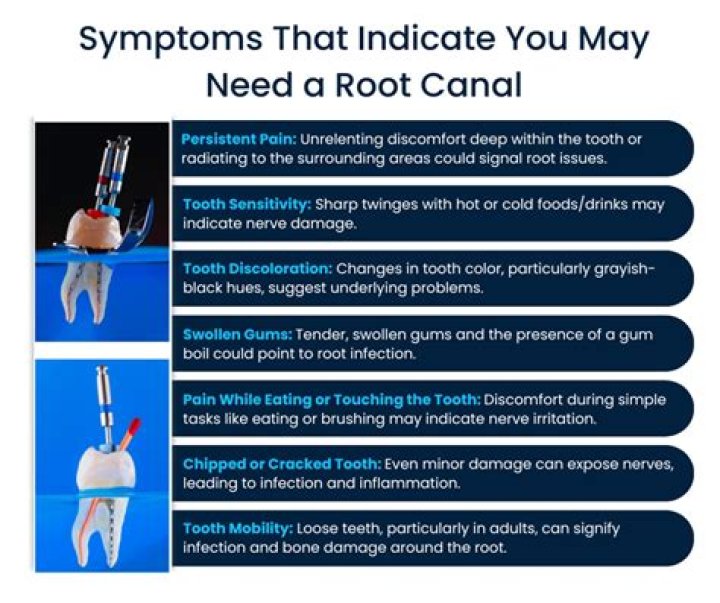 Symptoms That Indicate You May Need a Root Canal

Persistent Pain: Unrelenting discomfort deep within the tooth or radiating to the surrounding areas could signal root issues.

Tooth Sensitivity: Sharp twinges with hot or cold foods/drinks may indicate nerve damage.

Tooth Discoloration: Changes in tooth color, particularly grayish-black hues, suggest underlying problems.

Swollen Gums: Tender, swollen gums and the presence of a gum boil could point to root infection.

Pain While Eating or Touching the Tooth: Discomfort during simple tasks like eating or brushing may indicate nerve irritation.

Chipped or Cracked Tooth: Even minor damage can expose nerves, leading to infection and inflammation.

Tooth Mobility: Loose teeth, particularly in adults, can signify infection and bone damage around the root.